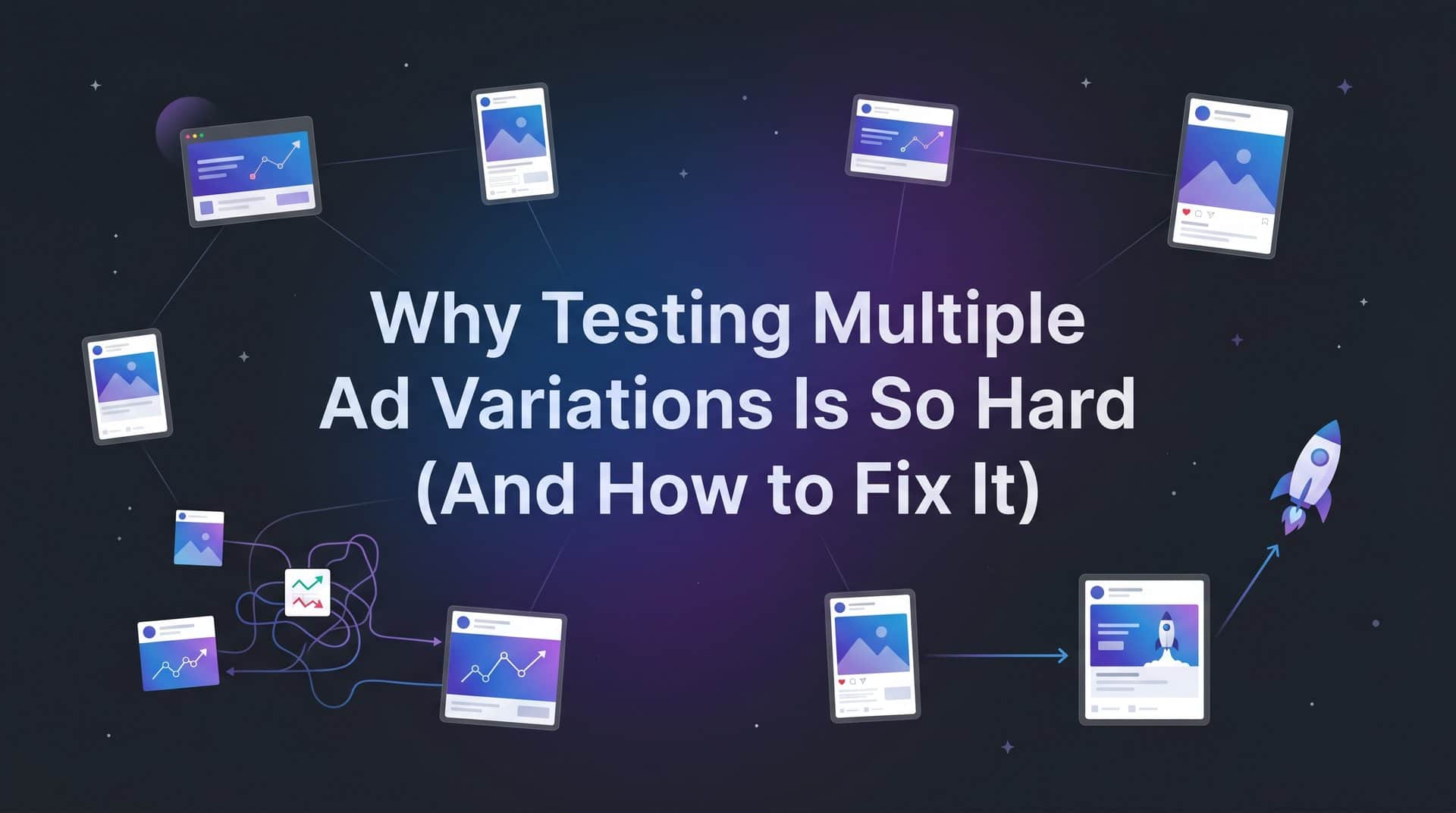 Why Testing Multiple Ad Variations Is So Hard (And How to Fix It)